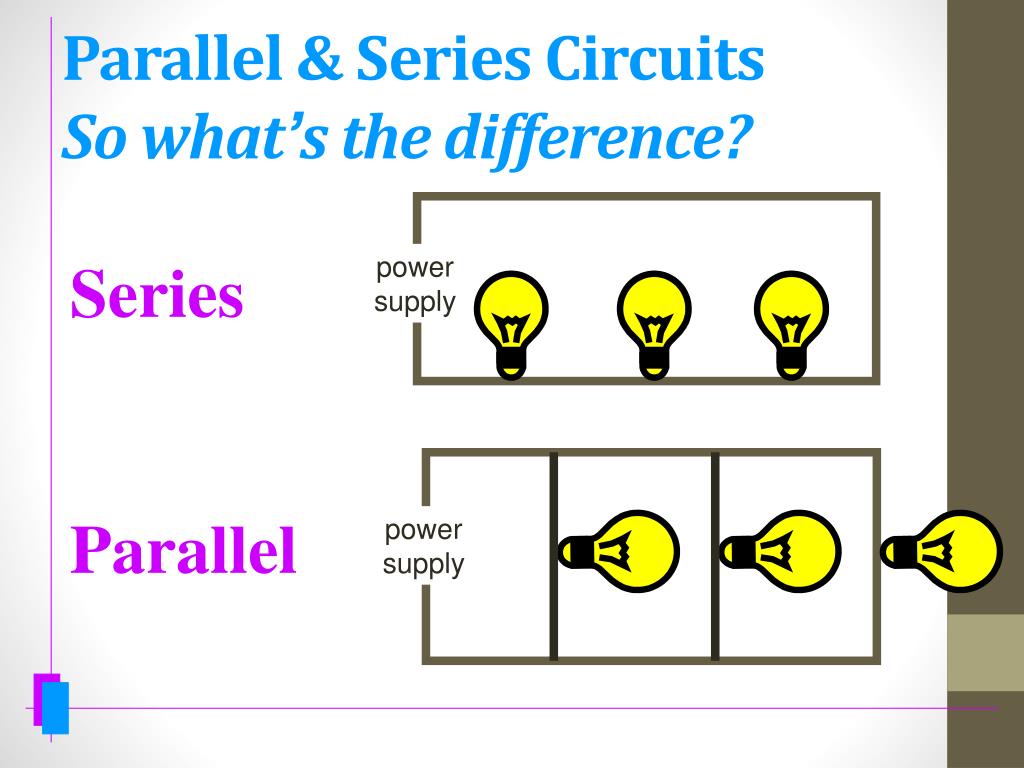 Parallel & Series Circuits
So what's the difference?

Series

power supply

Parallel

power supply